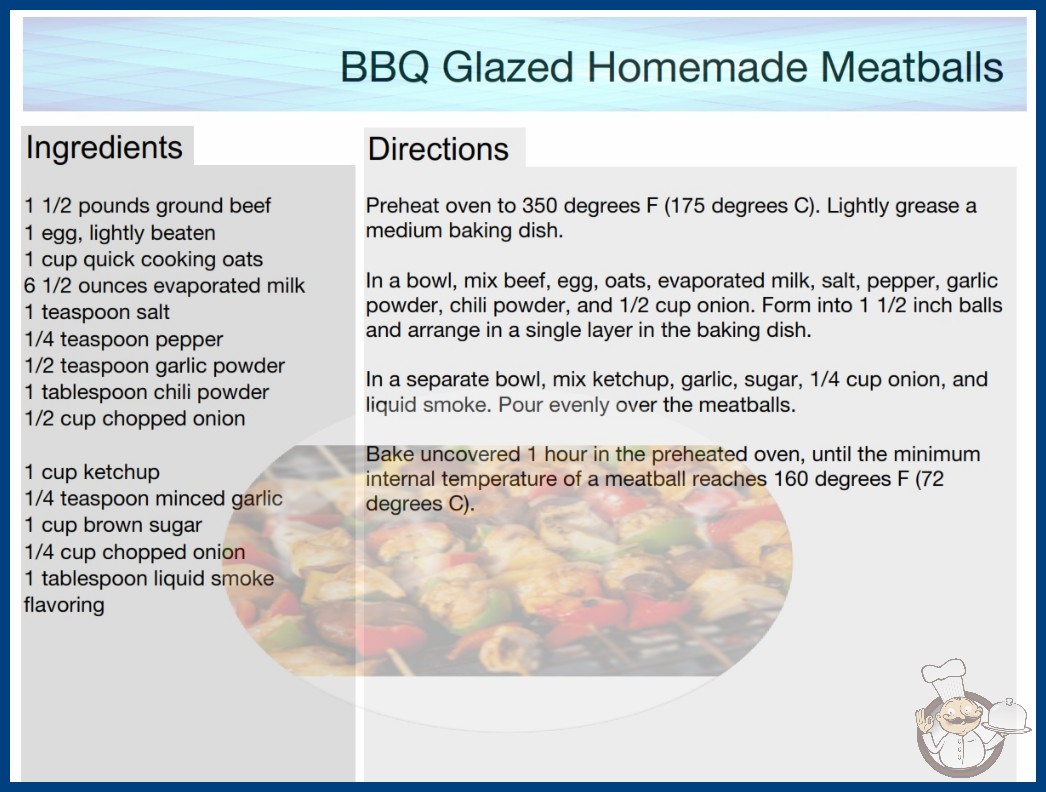 BBQ Glazed Homemade Meatballs

Ingredients

1 1/2 pounds ground beef
1 egg, lightly beaten
1 cup quick cooking oats
6 1/2 ounces evaporated milk
1 teaspoon salt
1/4 teaspoon pepper
1/2 teaspoon garlic powder
1 tablespoon chili powder
1/2 cup chopped onion

1 cup ketchup
1/4 teaspoon minced garlic
1 cup brown sugar
1/4 cup chopped onion
1 tablespoon liquid smoke flavoring

Directions

Preheat oven to 350 degrees F (175 degrees C). Lightly grease a medium baking dish.

In a bowl, mix beef, egg, oats, evaporated milk, salt, pepper, garlic powder, chili powder, and 1/2 cup onion. Form into 1 1/2 inch balls and arrange in a single layer in the baking dish.

In a separate bowl, mix ketchup, garlic, sugar, 1/4 cup onion, and liquid smoke. Pour evenly over the meatballs.

Bake uncovered 1 hour in the preheated oven, until the minimum internal temperature of a meatball reaches 160 degrees F (72 degrees C).